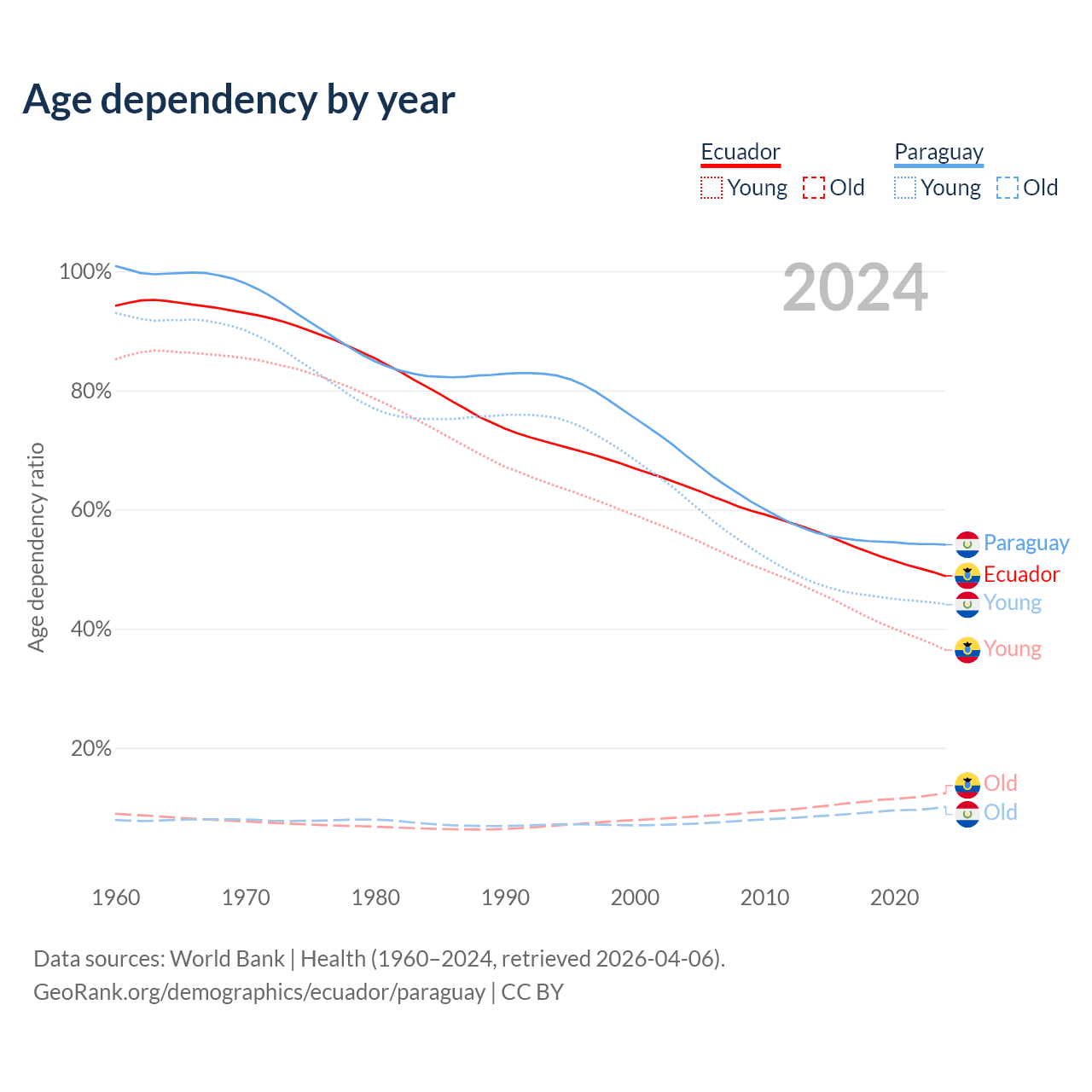 Age dependency by year

Ecuador
Young Old

Paraguay
Young Old

2024

Age dependency ratio

100%
80%
60%
40%
20%

Paraguay
Ecuador
Young
Young
Old
Old

1960 1970 1980 1990 2000 2010 2020

Data sources: World Bank | Health (1960–2024, retrieved 2026-04-06).
GeoRank.org/demographics/ecuador/paraguay | CC BY